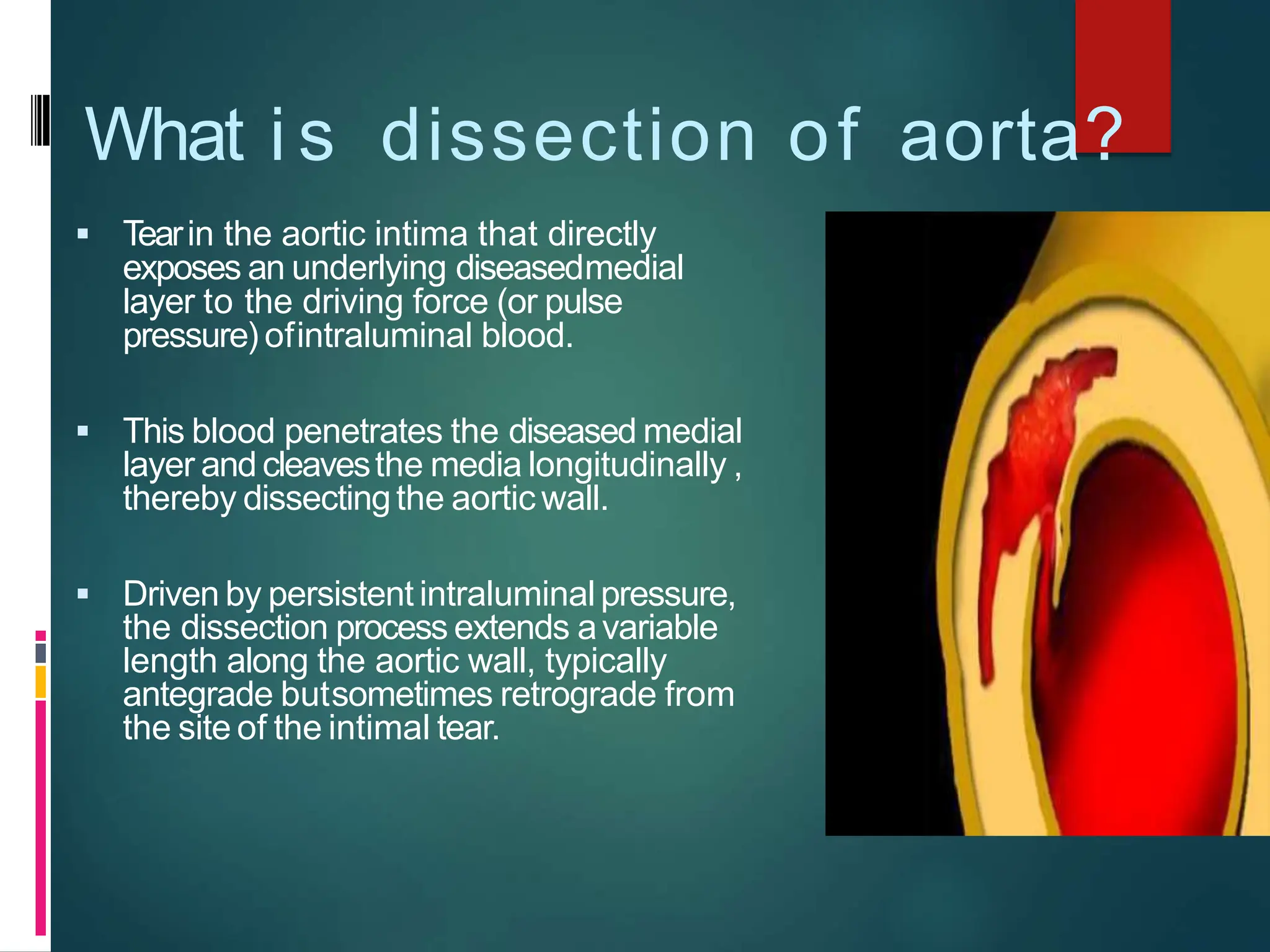 What is dissection of aorta?

▪ Tear in the aortic intima that directly exposes an underlying diseasedmedial layer to the driving force (or pulse pressure) ofintraluminal blood.

▪ This blood penetrates the diseased medial layer and cleaves the media longitudinally , thereby dissecting the aortic wall.

▪ Driven by persistent intraluminal pressure, the dissection process extends a variable length along the aortic wall, typically antegrade butsometimes retrograde from the site of the intimal tear.